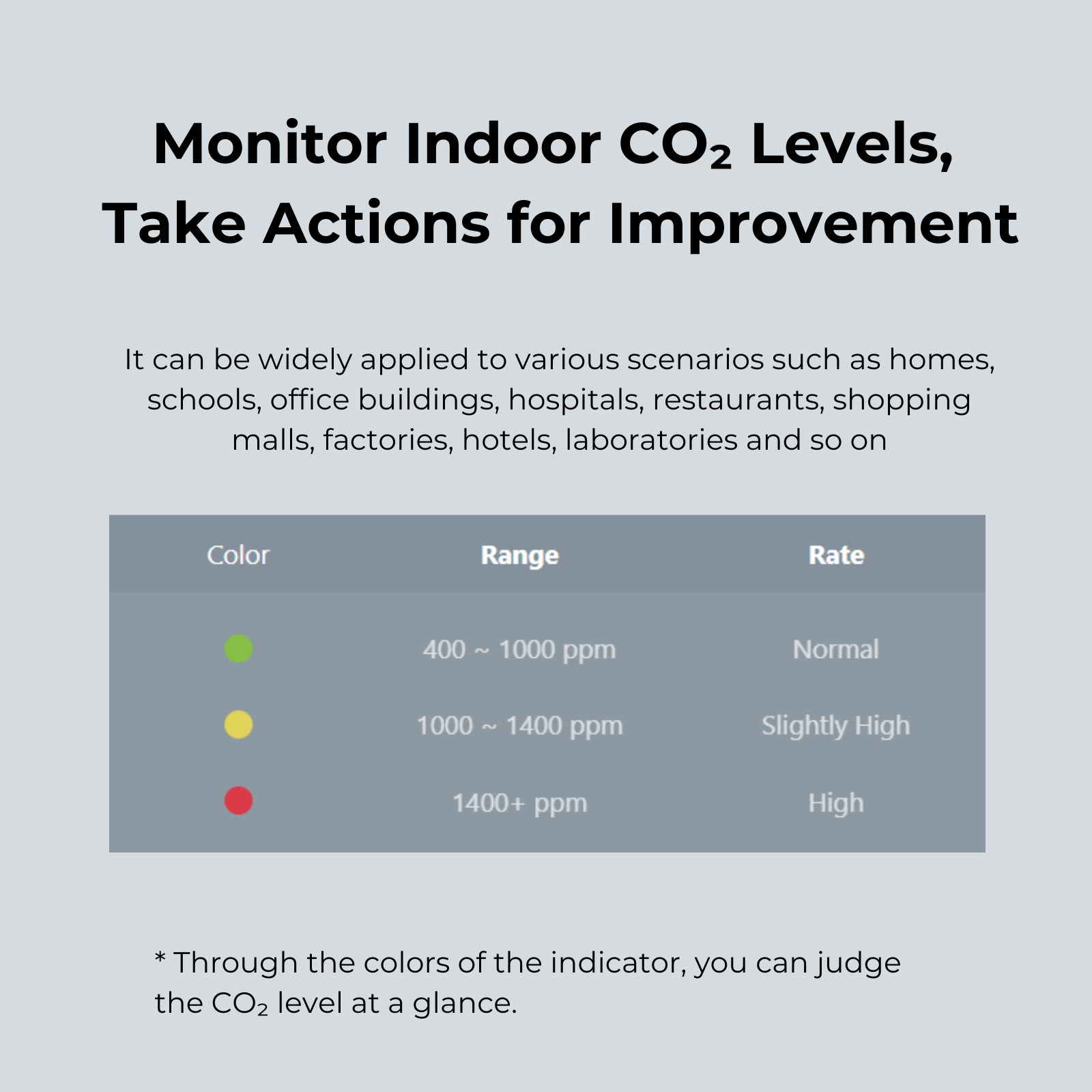 Monitor Indoor $CO_2$ Levels, Take Actions for Improvement

It can be widely applied to various scenarios such as homes, schools, office buildings, hospitals, restaurants, shopping malls, factories, hotels, laboratories and so on

| Color | Range | Rate |
|---|---|---|
| | 400 ~ 1000 ppm | Normal |
| | 1000 ~ 1400 ppm | Slightly High |
| | 1400+ ppm | High |

* Through the colors of the indicator, you can judge the $CO_2$ level at a glance.